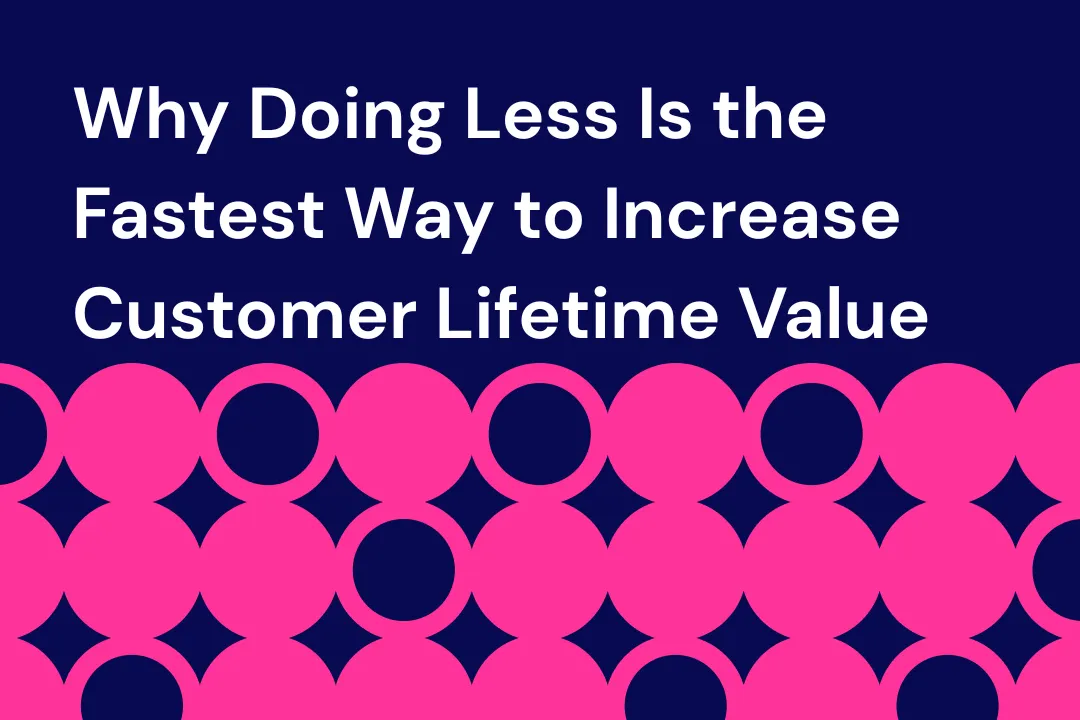 Why Doing Less Is the Fastest Way to Increase Customer Lifetime Value